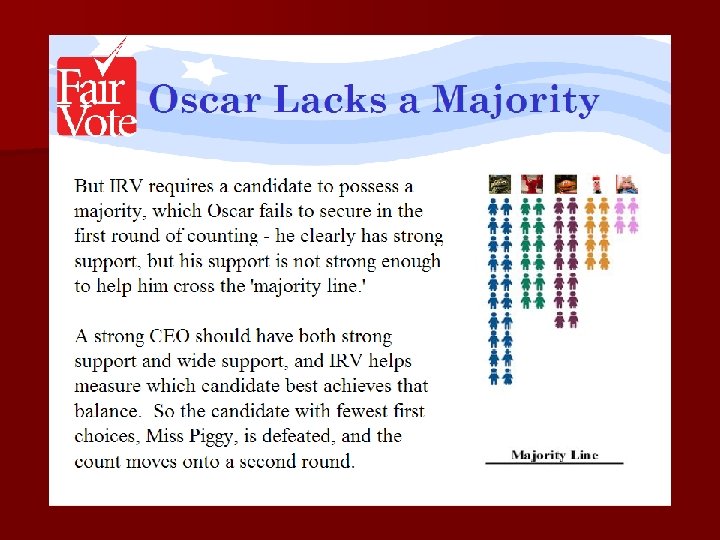 Fair Vote

Oscar Lacks a Majority

But IRV requires a candidate to possess a majority, which Oscar fails to secure in the first round of counting - he clearly has strong support, but his support is not strong enough to help him cross the 'majority line.'

A strong CEO should have both strong support and wide support, and IRV helps measure which candidate best achieves that balance. So the candidate with fewest first choices, Miss Piggy, is defeated, and the count moves onto a second round.

Majority Line